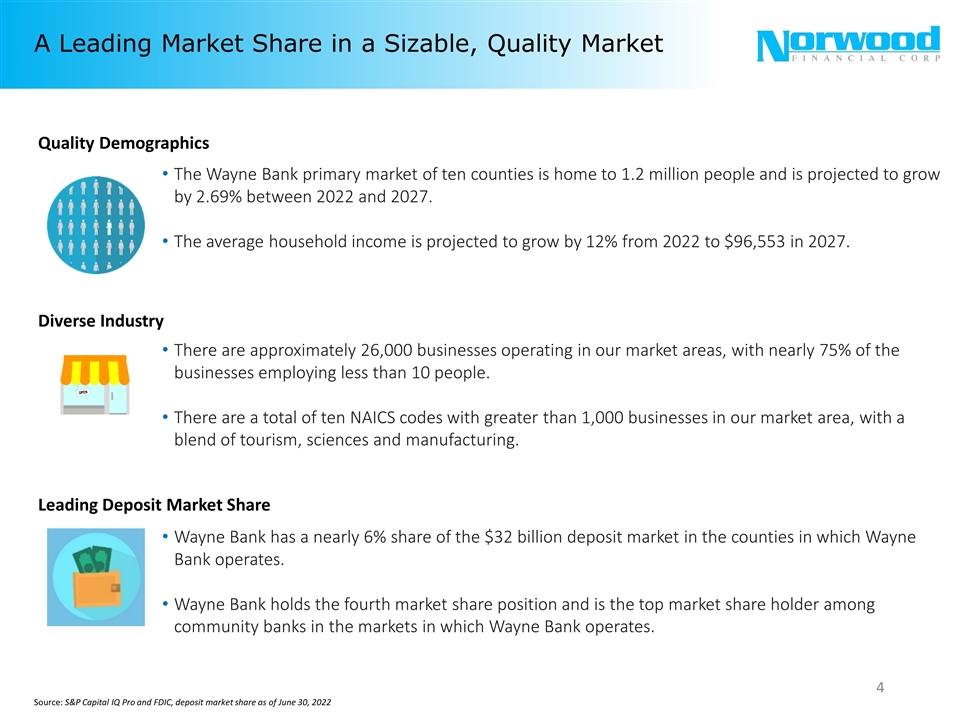 A Leading Market Share in a Sizable, Quality Market

Norwood
FINANCIAL CORP

Quality Demographics

• The Wayne Bank primary market of ten counties is home to 1.2 million people and is projected to grow by 2.69% between 2022 and 2027.

• The average household income is projected to grow by 12% from 2022 to $96,553 in 2027.

Diverse Industry

OPEN

• There are approximately 26,000 businesses operating in our market areas, with nearly 75% of the businesses employing less than 10 people.

• There are a total of ten NAICS codes with greater than 1,000 businesses in our market area, with a blend of tourism, sciences and manufacturing.

Leading Deposit Market Share

• Wayne Bank has a nearly 6% share of the $32 billion deposit market in the counties in which Wayne Bank operates.

• Wayne Bank holds the fourth market share position and is the top market share holder among community banks in the markets in which Wayne Bank operates.

4

Source: S&P Capital IQ Pro and FDIC, deposit market share as of June 30, 2022